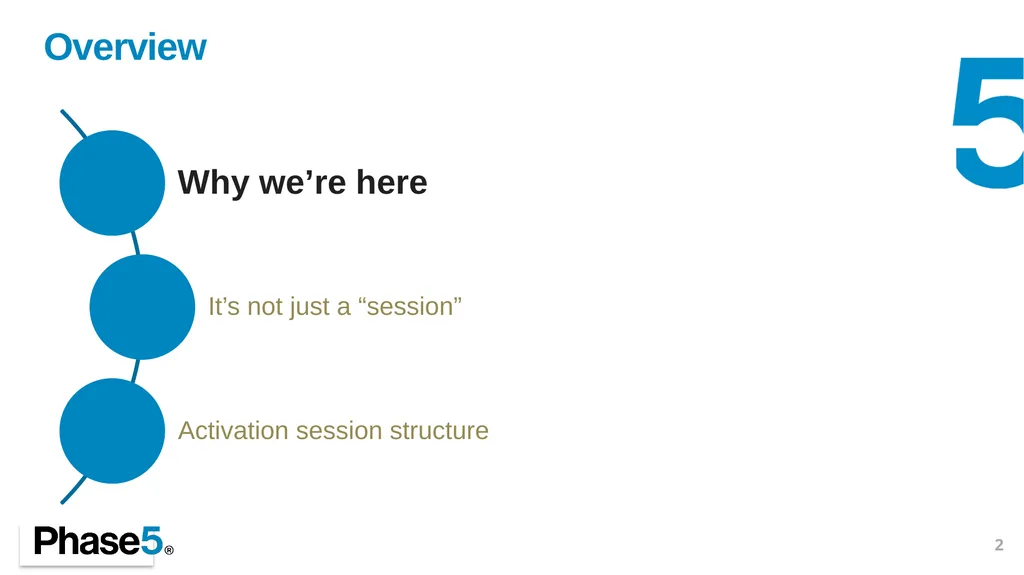 Overview

5

Why we’re here

It’s not just a “session”

Activation session structure

Phase5®

2